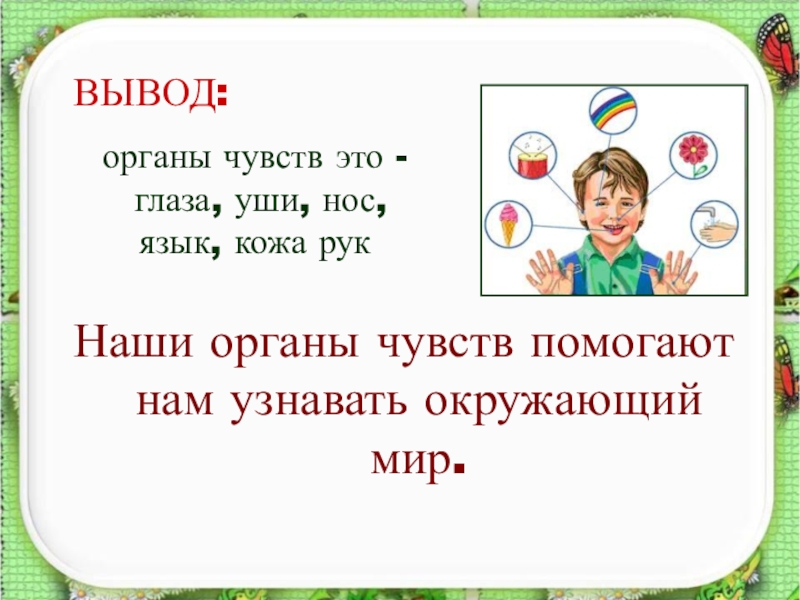 ВЫВОД:

органы чувств это - глаза, уши, нос, язык, кожа рук

Наши органы чувств помогают нам узнавать окружающий мир.